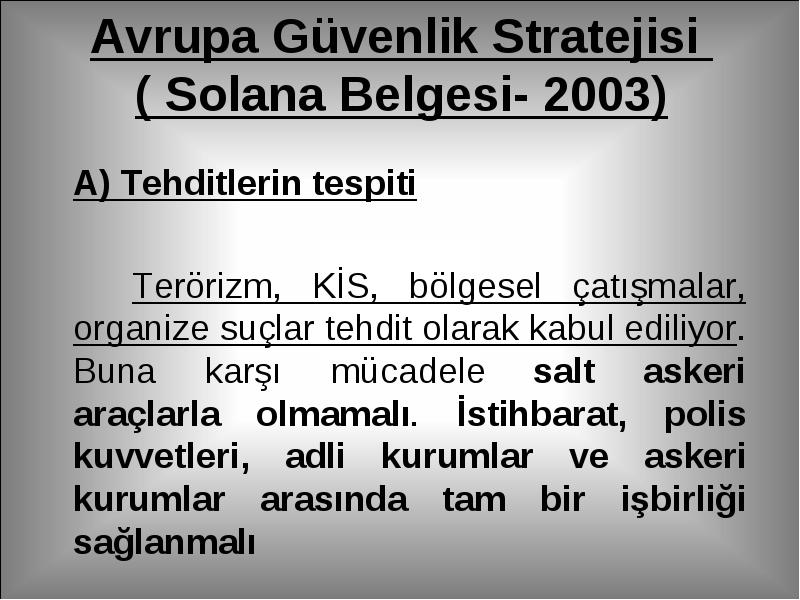 Avrupa Güvenlik Stratejisi ( Solana Belgesi- 2003)

A) Tehditlerin tespiti

Terörizm, KİS, bölgesel çatışmalar, organize suçlar tehdit olarak kabul ediliyor. Buna karşı mücadele salt askeri araçlarla olmamalı. İstihbarat, polis kuvvetleri, adli kurumlar ve askeri kurumlar arasında tam bir işbirliği sağlanmalı